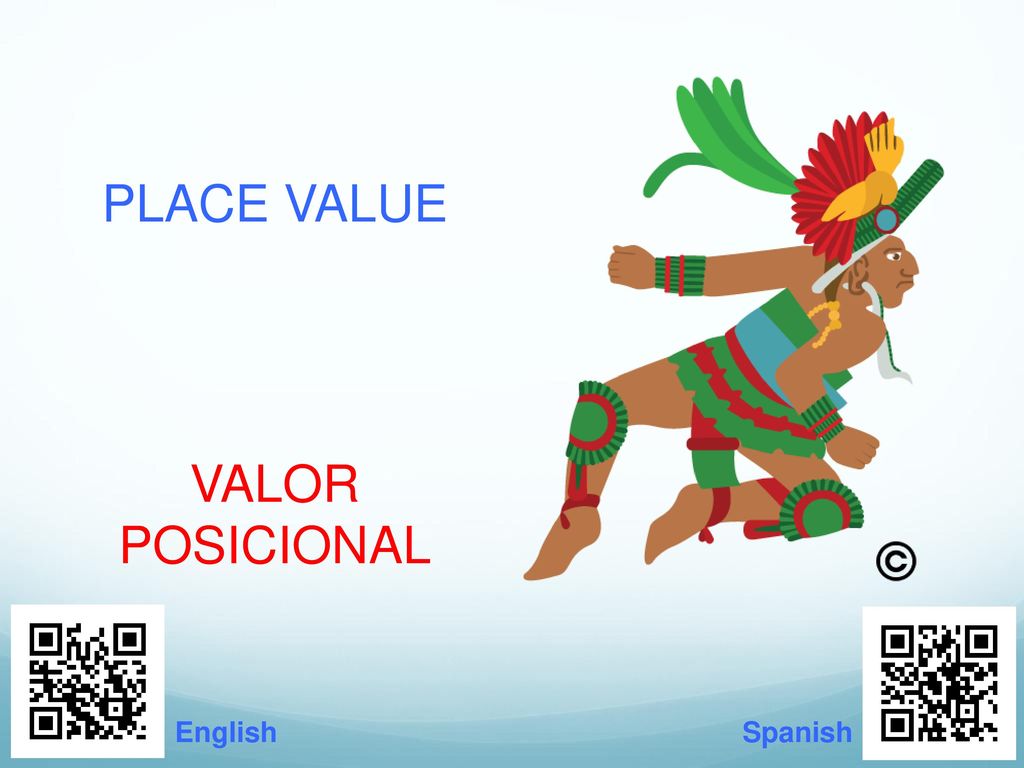 PLACE VALUE

VALOR POSICIONAL

©

English

Spanish